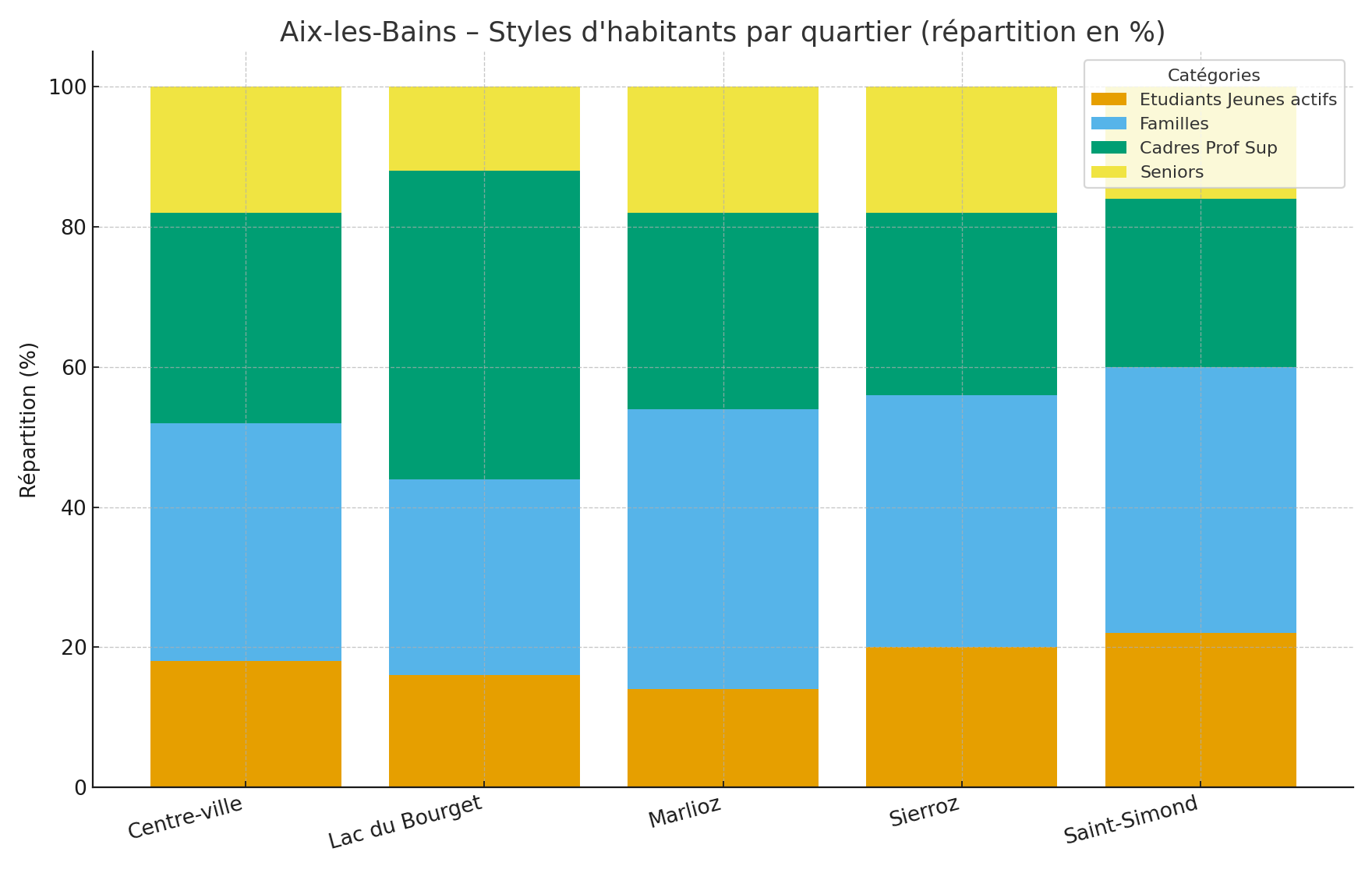 Aix-les-Bains – Styles d'habitants par quartier (répartition en %)

Catégories
Etudiants Jeunes actifs
Familles
Cadres Prof Sup
Seniors

Répartition (%)

100
80
60
40
20
0

Centre-ville
Lac du Bourget
Marlioz
Sierroz
Saint-Simond